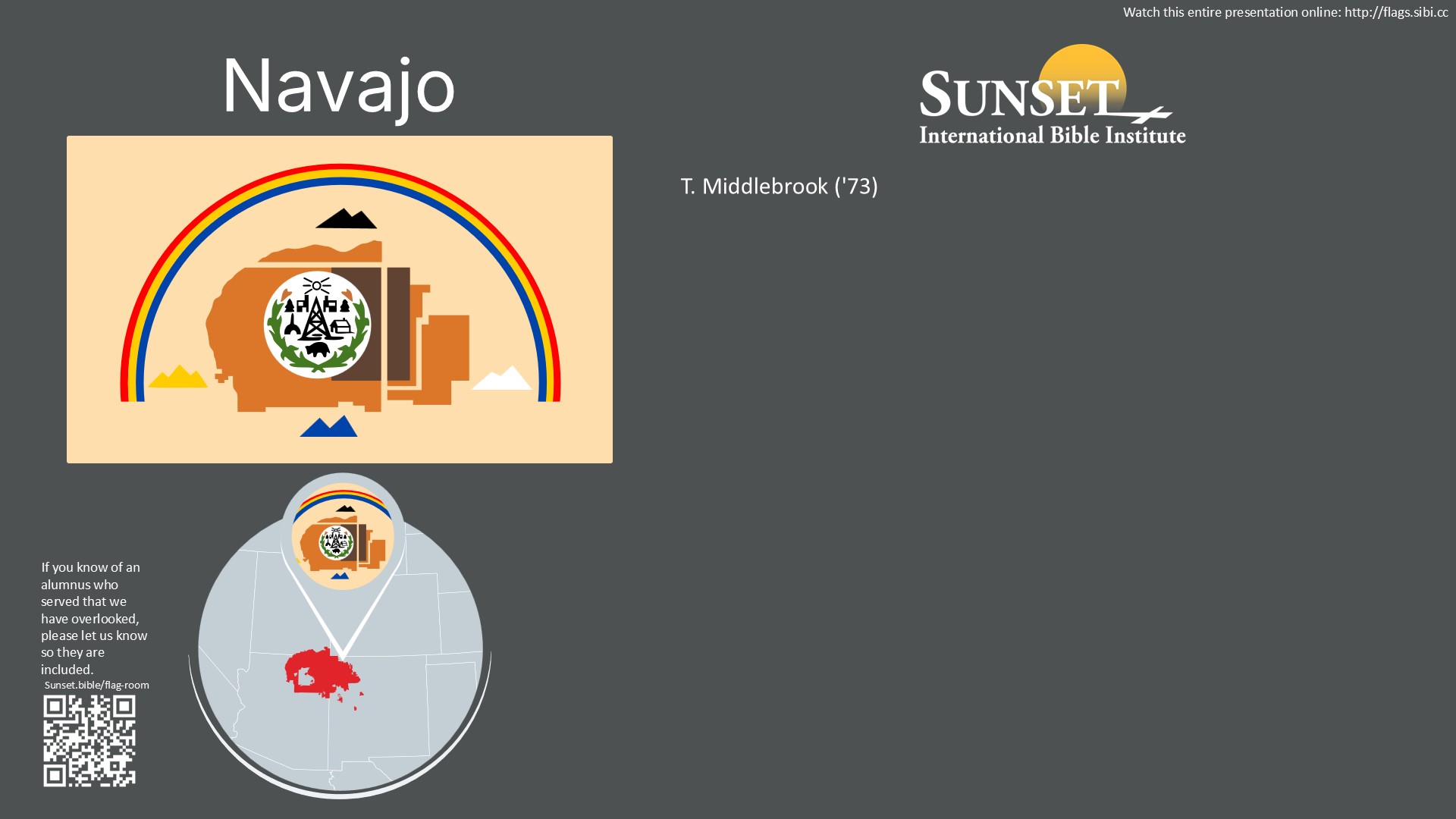 Watch this entire presentation online: http://flags.sibi.cc

Navajo

SUNSET
International Bible Institute

T. Middlebrook ('73)

If you know of an alumnus who served that we have overlooked, please let us know so they are included.

Sunset.bible/flag-room